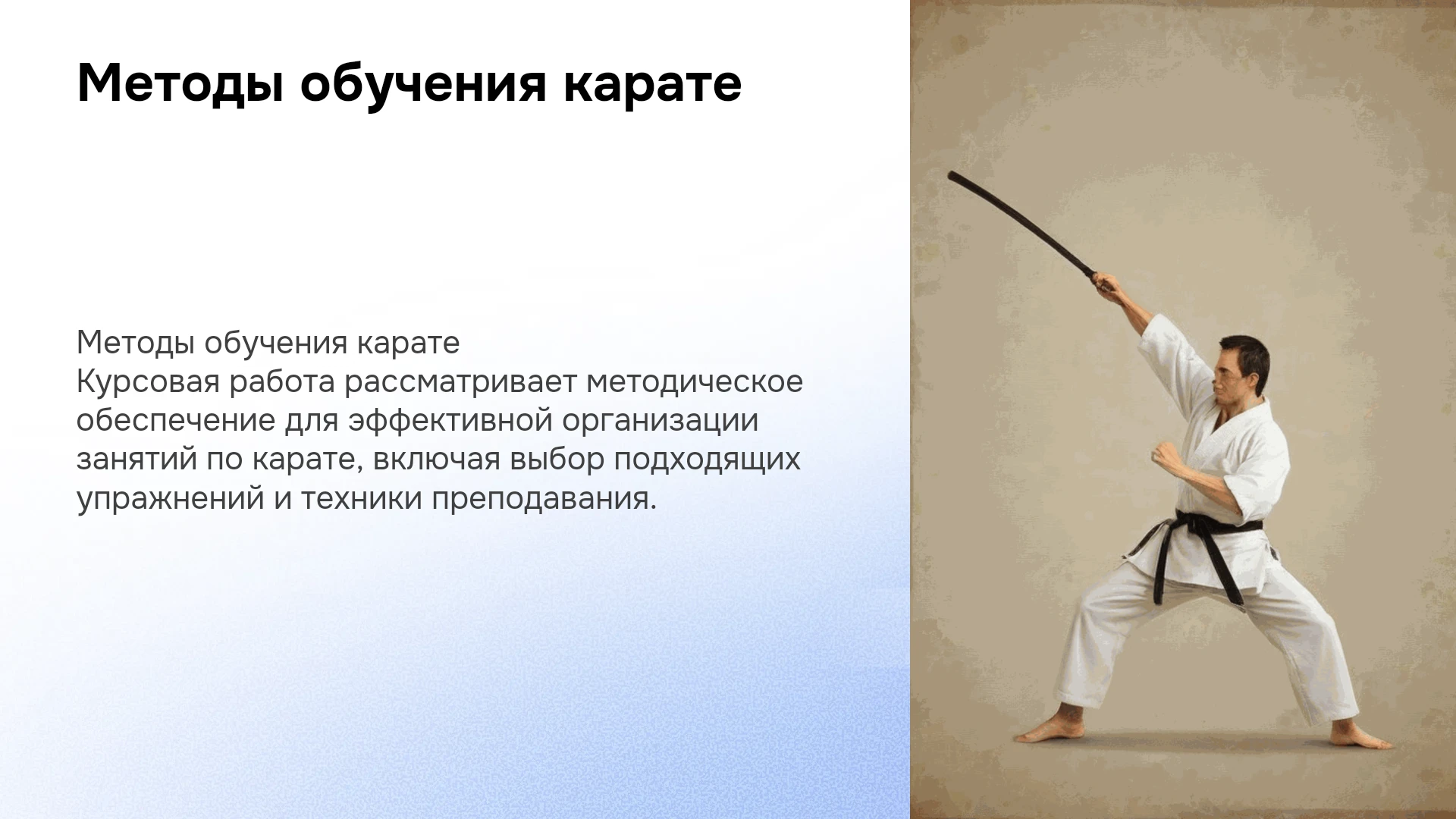 Методы обучения карате

Методы обучения карате
Курсовая работа рассматривает методическое обеспечение для эффективной организации занятий по карате, включая выбор подходящих упражнений и техники преподавания.